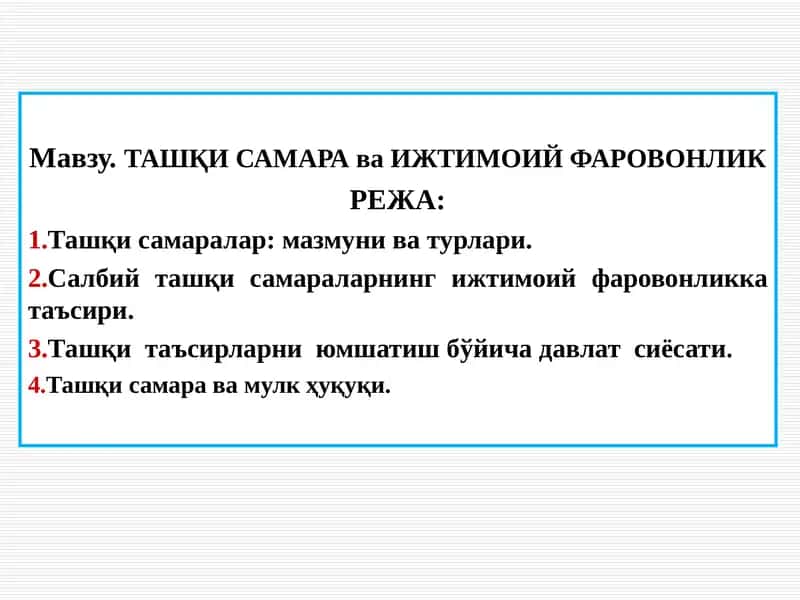 Мавзу. ТАШҚИ САМАРА ва ИЖТИМОИЙ ФАРОВОНЛИК

РЕЖА:

1.Ташқи самаралар: мазмуни ва турлари.

2.Салбий ташқи самараларнинг ижтимоий фаровонликка таъсири.

3.Ташқи таъсирларни юмшатиш бўйича давлат сиёсати.

4.Ташқи самара ва мулк ҳуқуқи.